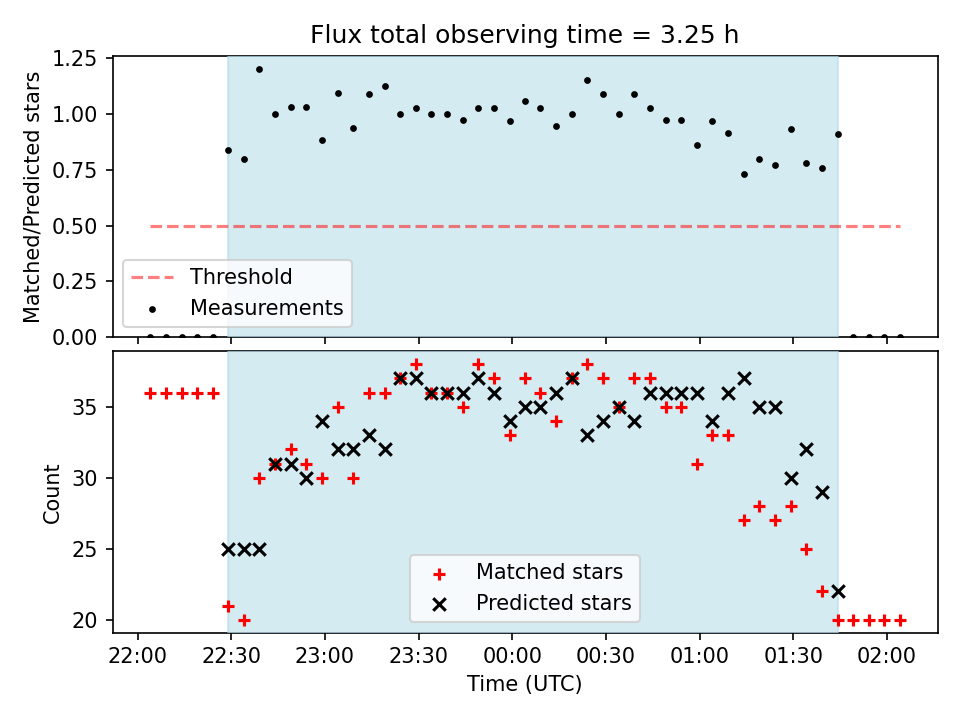 Flux total observing time = 3.25 h

Matched/Predicted stars

1.25
1.00
0.75
0.50
0.25
0.00

Threshold
Measurements

Count

35
30
25
20

Matched stars
Predicted stars

22:00 22:30 23:00 23:30 00:00 00:30 01:00 01:30 02:00

Time (UTC)